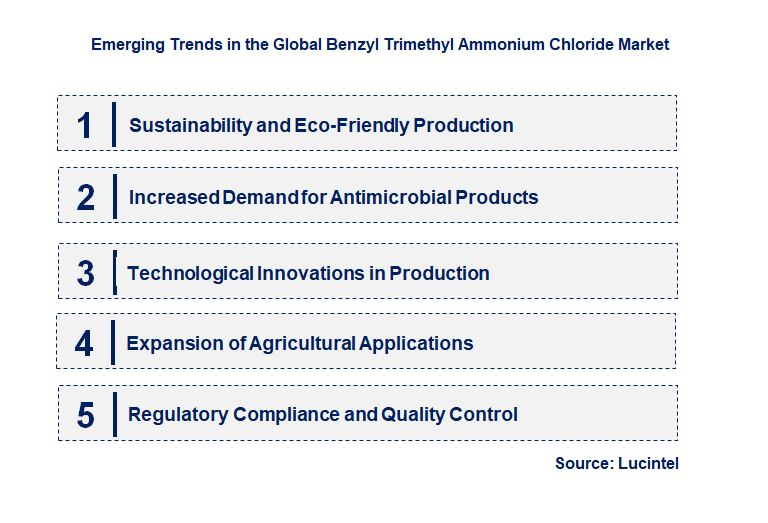 Emerging Trends in the Global Benzyl Trimethyl Ammonium Chloride Market

1 Sustainability and Eco-Friendly Production

2 Increased Demand for Antimicrobial Products

3 Technological Innovations in Production

4 Expansion of Agricultural Applications

5 Regulatory Compliance and Quality Control

Source: Lucintel